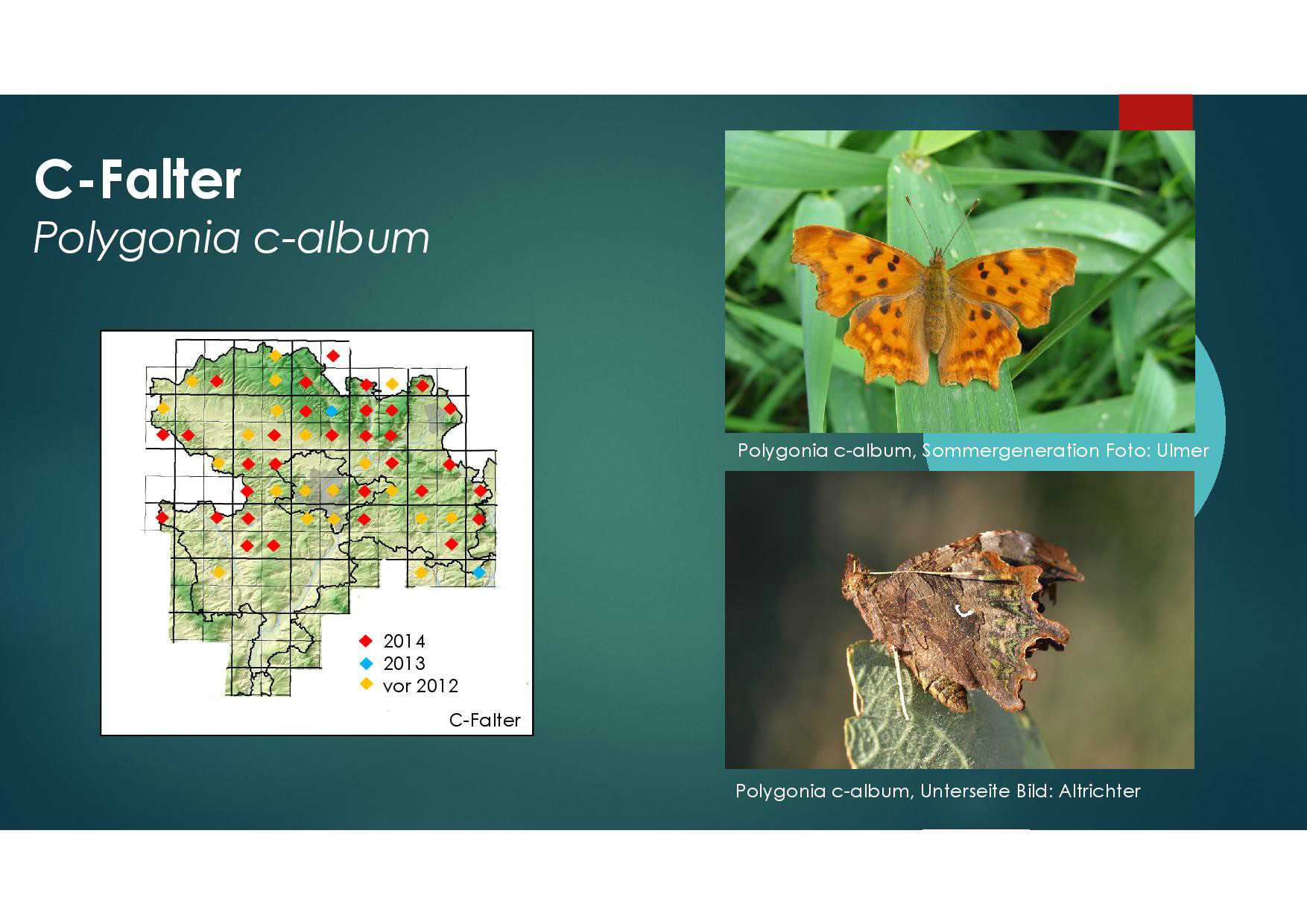 C-Falter
Polygonia c-album

2014
2013
vor 2012
C-Falter

Polygonia c-album, Sommergeneration Foto: Ulmer

Polygonia c-album, Unterseite Bild: Altrichter